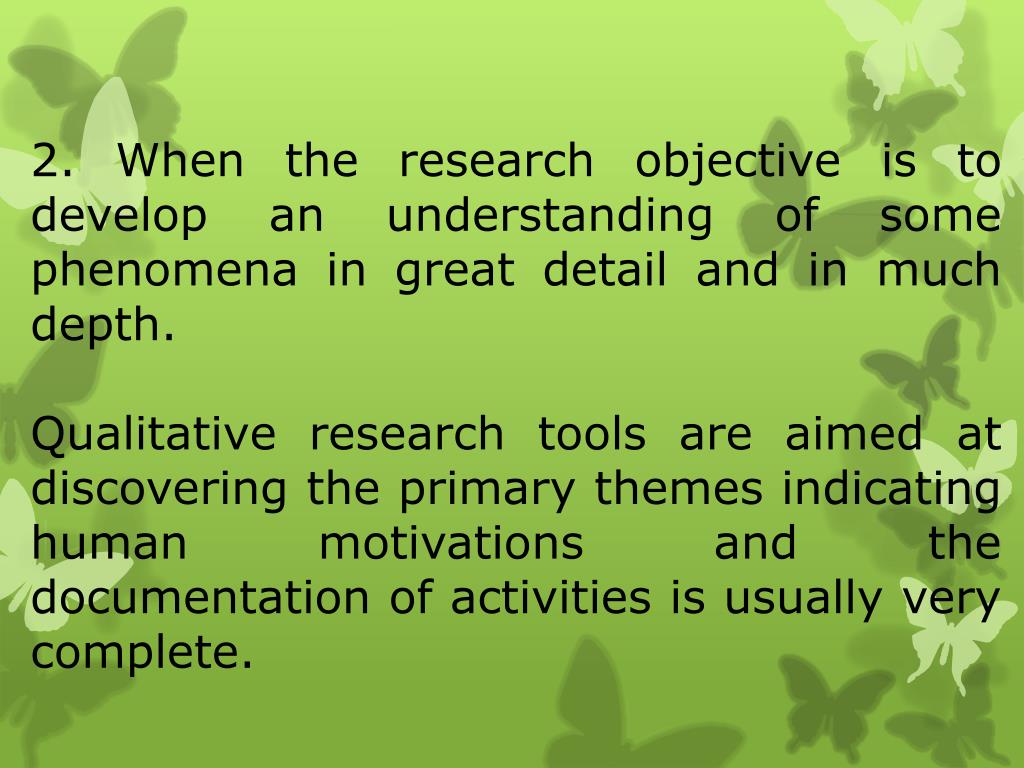 2. When the research objective is to develop an understanding of some phenomena in great detail and in much depth.

Qualitative research tools are aimed at discovering the primary themes indicating human motivations and the documentation of activities is usually very complete.